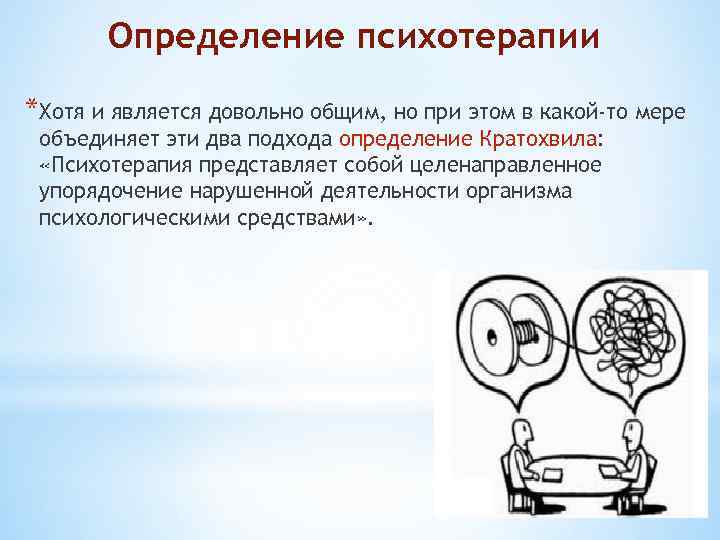 Определение психотерапии

*Хотя и является довольно общим, но при этом в какой-то мере объединяет эти два подхода определение Кратохвила: «Психотерапия представляет собой целенаправленное упорядочение нарушенной деятельности организма психологическими средствами».